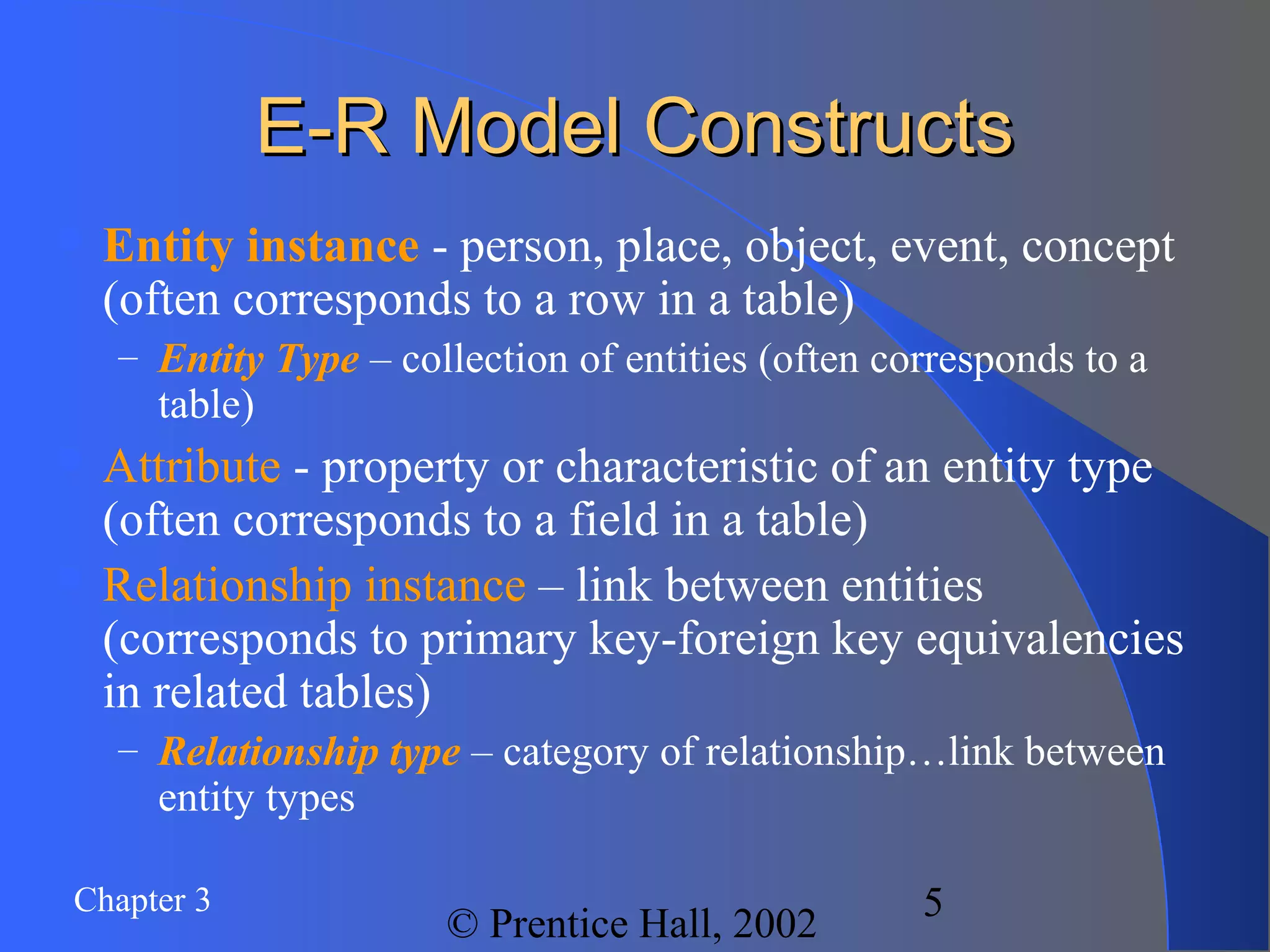 E-R Model Constructs

Entity instance - person, place, object, event, concept (often corresponds to a row in a table)

– Entity Type – collection of entities (often corresponds to a table)

Attribute - property or characteristic of an entity type (often corresponds to a field in a table)

Relationship instance – link between entities (corresponds to primary key-foreign key equivalencies in related tables)

– Relationship type – category of relationship…link between entity types

Chapter 3

© Prentice Hall, 2002

5